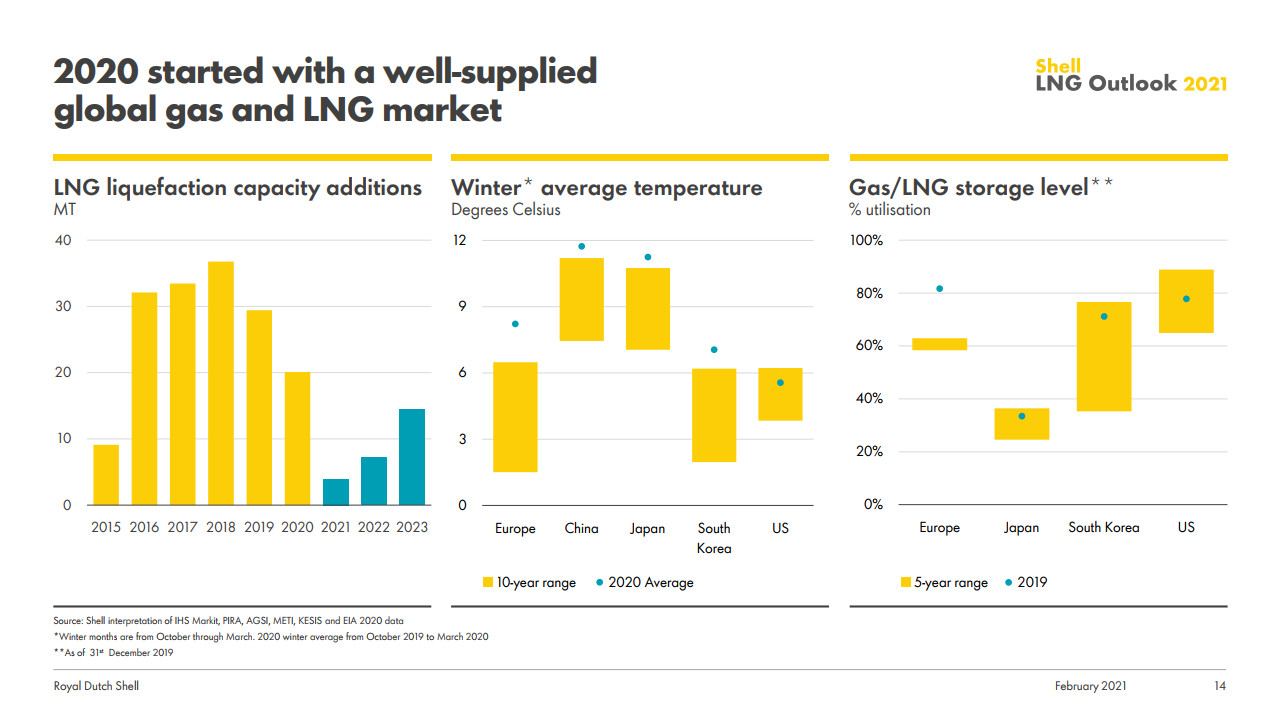 2020 started with a well-supplied global gas and LNG market

Shell
LNG Outlook 2021

LNG liquefaction capacity additions
MT

40
30
20
10
0
2015 2016 2017 2018 2019 2020 2021 2022 2023

Winter* average temperature
Degrees Celsius

12
9
6
3
0
Europe China Japan South Korea US

10-year range 2020 Average

Gas/LNG storage level**
% utilisation

100%
80%
60%
40%
20%
0%
Europe Japan South Korea US

5-year range 2019

Source: Shell interpretation of IHS Markit, PIRA, AGSI, METI, KESIS and EIA 2020 data
*Winter months are from October through March. 2020 winter average from October 2019 to March 2020
**As of 31st December 2019

Royal Dutch Shell

February 2021 14